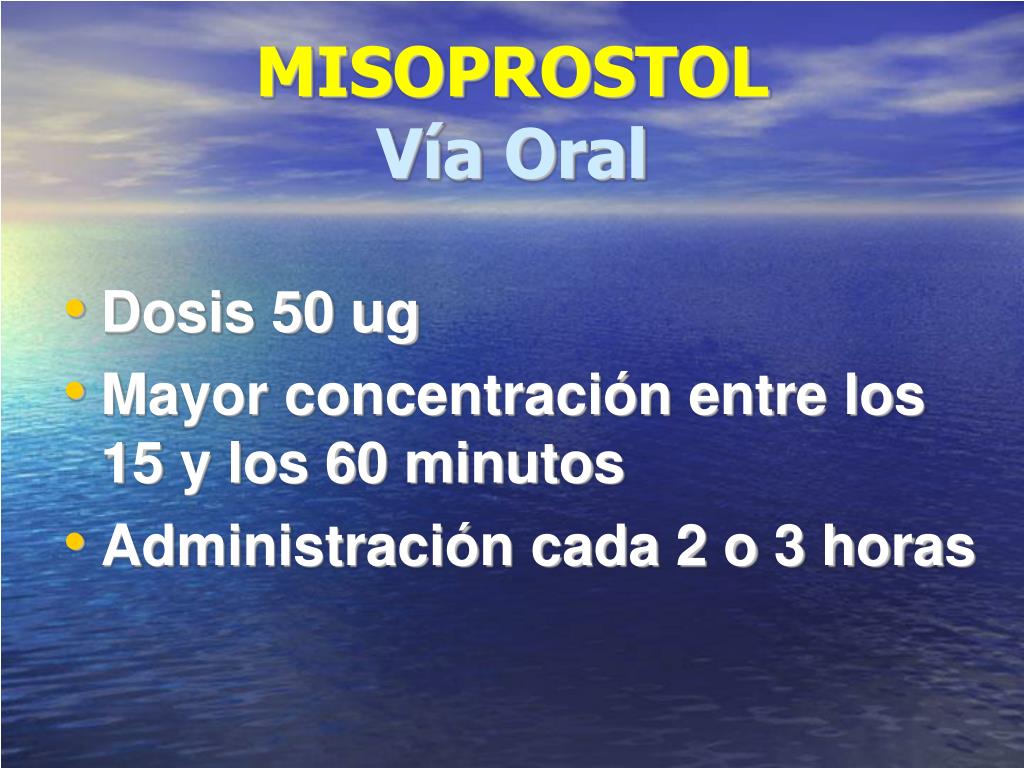 MISOPROSTOL
Vía Oral

• Dosis 50 ug
• Mayor concentración entre los 15 y los 60 minutos
• Administración cada 2 o 3 horas